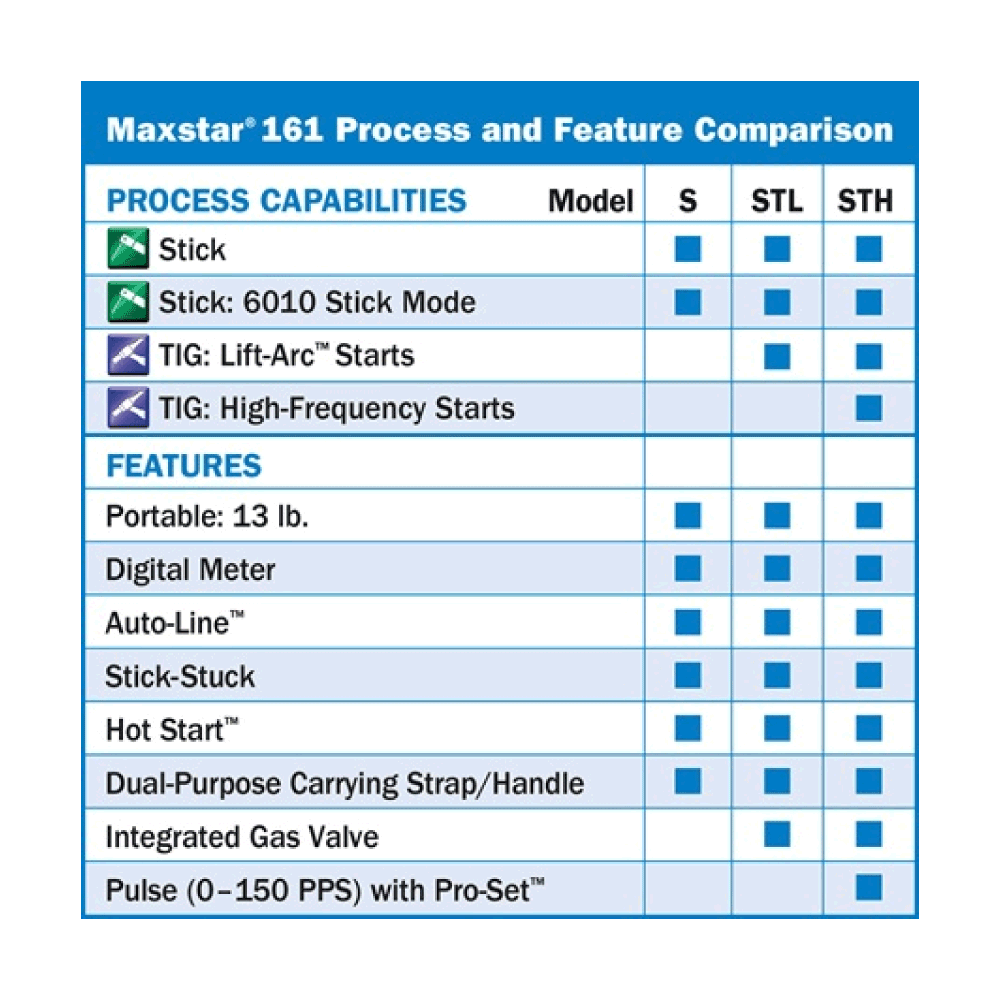 Maxstar® 161 Process and Feature Comparison

| PROCESS CAPABILITIES Model | S | STL | STH |
|---|---|---|---|
| Stick | ■ | ■ | ■ |
| Stick: 6010 Stick Mode | ■ | ■ | ■ |
| TIG: Lift-Arc™ Starts | | ■ | ■ |
| TIG: High-Frequency Starts | | | ■ |
| FEATURES | | | |
| Portable: 13 lb. | ■ | ■ | ■ |
| Digital Meter | ■ | ■ | ■ |
| Auto-Line™ | ■ | ■ | ■ |
| Stick-Stuck | ■ | ■ | ■ |
| Hot Start™ | ■ | ■ | ■ |
| Dual-Purpose Carrying Strap/Handle | ■ | ■ | ■ |
| Integrated Gas Valve | | ■ | ■ |
| Pulse (0–150 PPS) with Pro-Set™ | | | ■ |